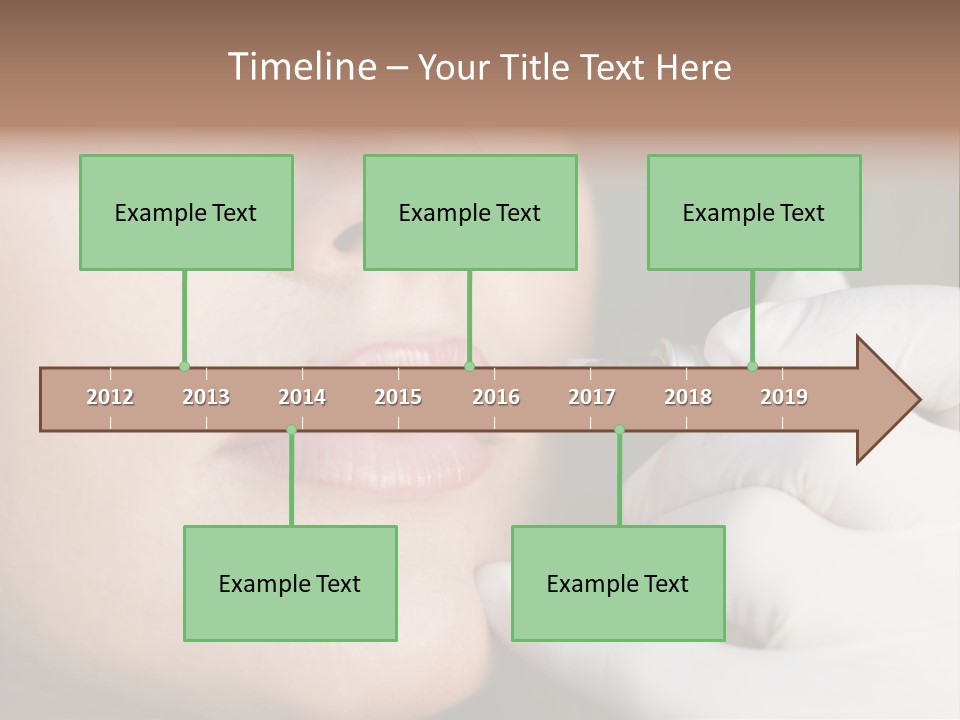 Timeline – Your Title Text Here

Example Text

Example Text

Example Text

2012 2013 2014 2015 2016 2017 2018 2019

Example Text

Example Text